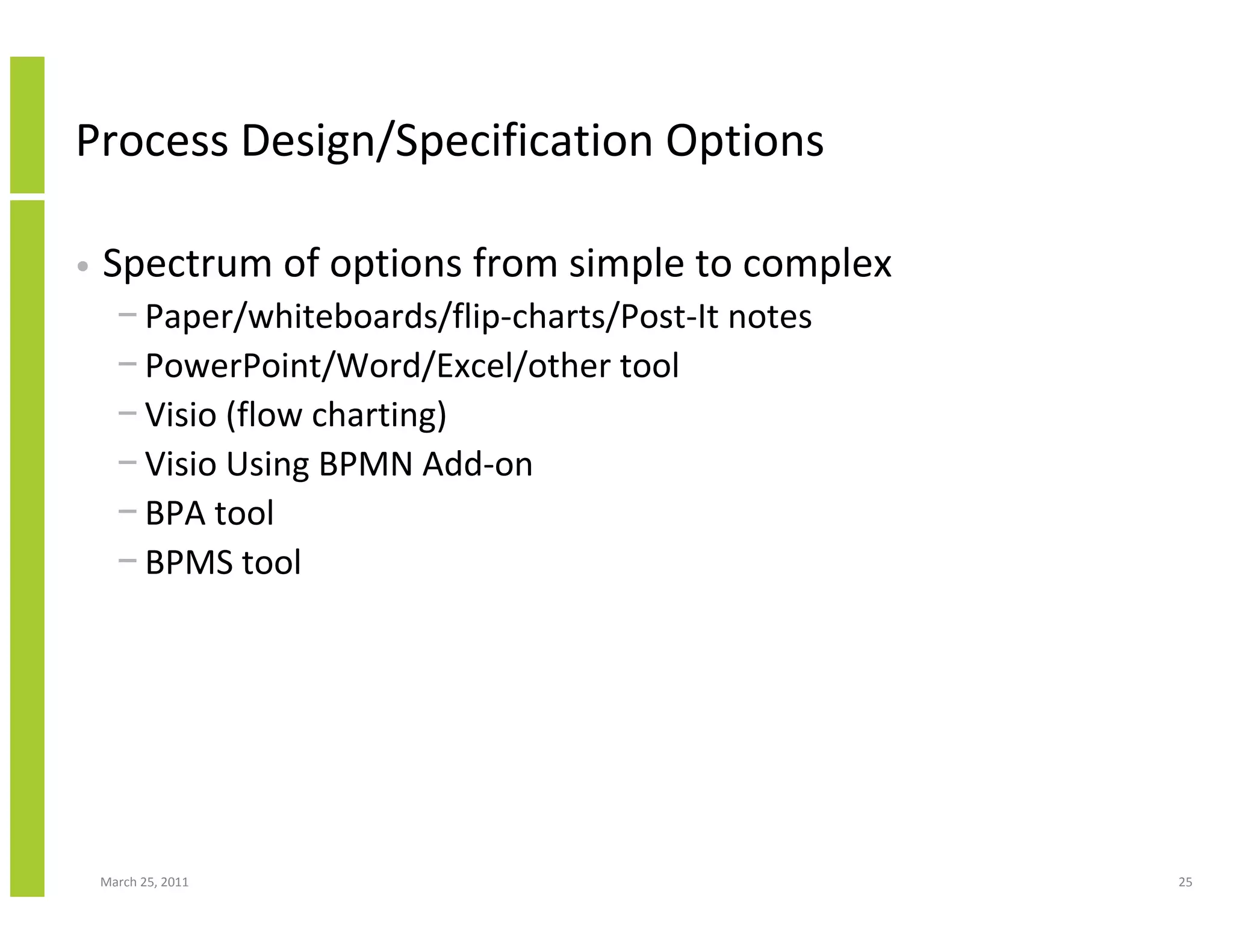 Process Design/Specification Options

• Spectrum of options from simple to complex
– Paper/whiteboards/flip-charts/Post-It notes
– PowerPoint/Word/Excel/other tool
– Visio (flow charting)
– Visio Using BPMN Add-on
– BPA tool
– BPMS tool

March 25, 2011

25